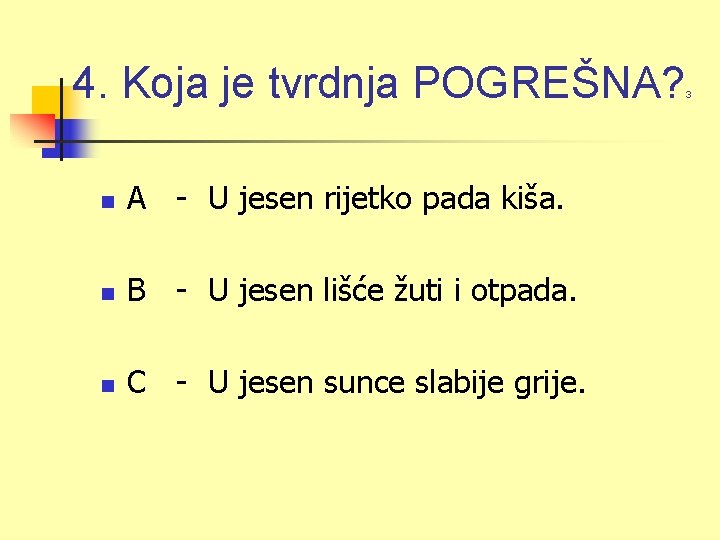 4. Koja je tvrdnja POGREŠNA? 3

A - U jesen rijetko pada kiša.

B - U jesen lišće žuti i otpada.

C - U jesen sunce slabije grije.